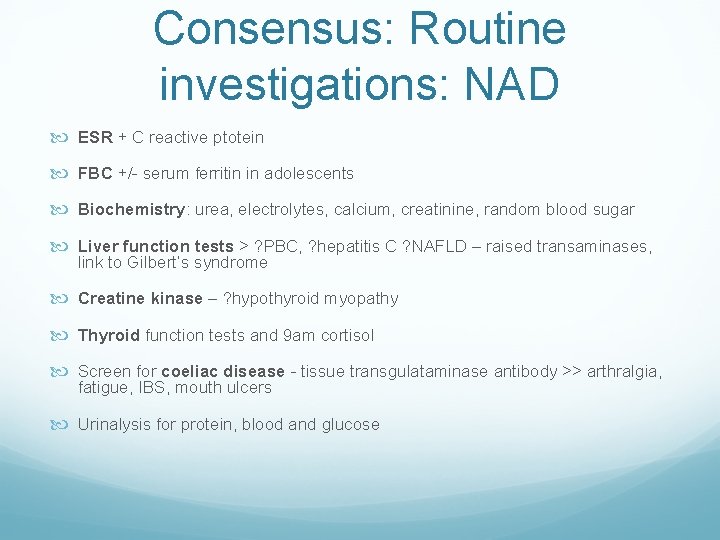 Consensus: Routine investigations: NAD

ESR + C reactive ptotein

FBC +/- serum ferritin in adolescents

Biochemistry: urea, electrolytes, calcium, creatinine, random blood sugar

Liver function tests > ?PBC, ?hepatitis C ?NAFLD – raised transaminases, link to Gilbert's syndrome

Creatine kinase – ?hypothyroid myopathy

Thyroid function tests and 9am cortisol

Screen for coeliac disease - tissue transgulataminase antibody >> arthralgia, fatigue, IBS, mouth ulcers

Urinalysis for protein, blood and glucose